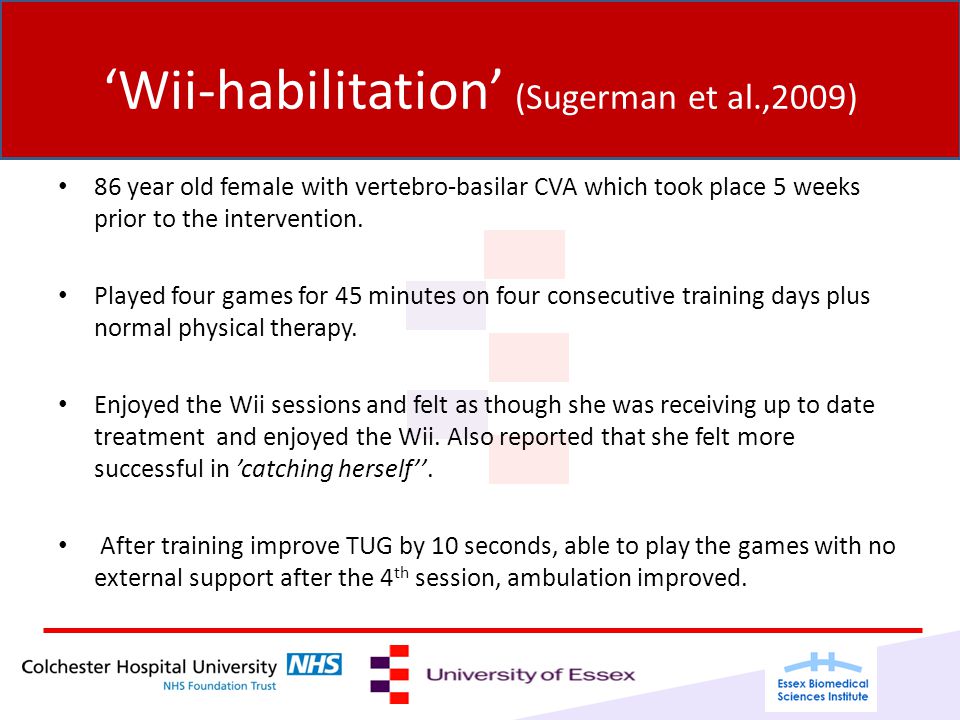 ‘Wii-habilitation’ (Sugerman et al.,2009)

• 86 year old female with vertebro-basilar CVA which took place 5 weeks prior to the intervention.

• Played four games for 45 minutes on four consecutive training days plus normal physical therapy.

• Enjoyed the Wii sessions and felt as though she was receiving up to date treatment and enjoyed the Wii. Also reported that she felt more successful in ’catching herself’’.

• After training improve TUG by 10 seconds, able to play the games with no external support after the 4$^{th}$ session, ambulation improved.

Colchester Hospital University NHS
NHS Foundation Trust

University of Essex

Essex Biomedical Sciences Institute